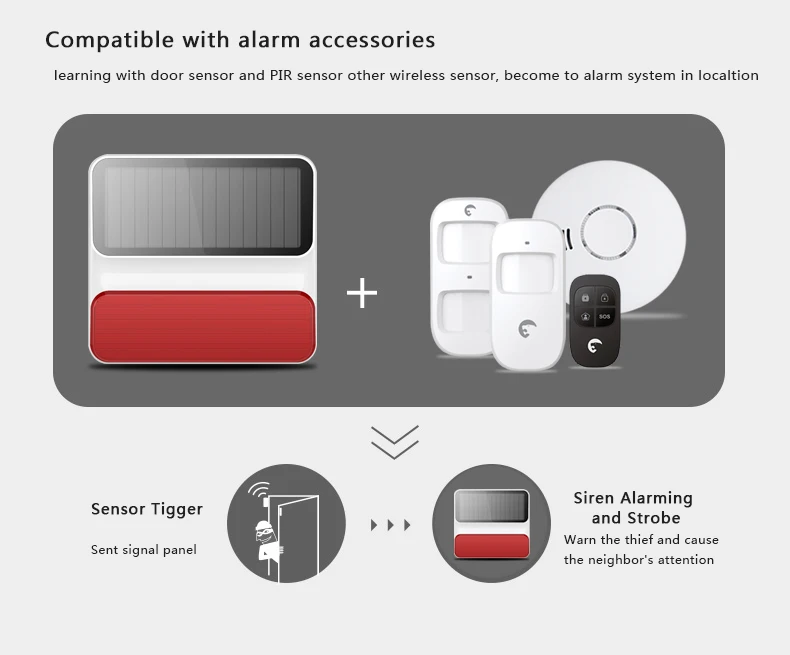 Compatible with alarm accessories

learning with door sensor and PIR sensor other wireless sensor, become to alarm system in localtion

+

SOS

Sensor Tigger

Sent signal panel

Siren Alarming and Strobe

Warn the thief and cause the neighbor's attention